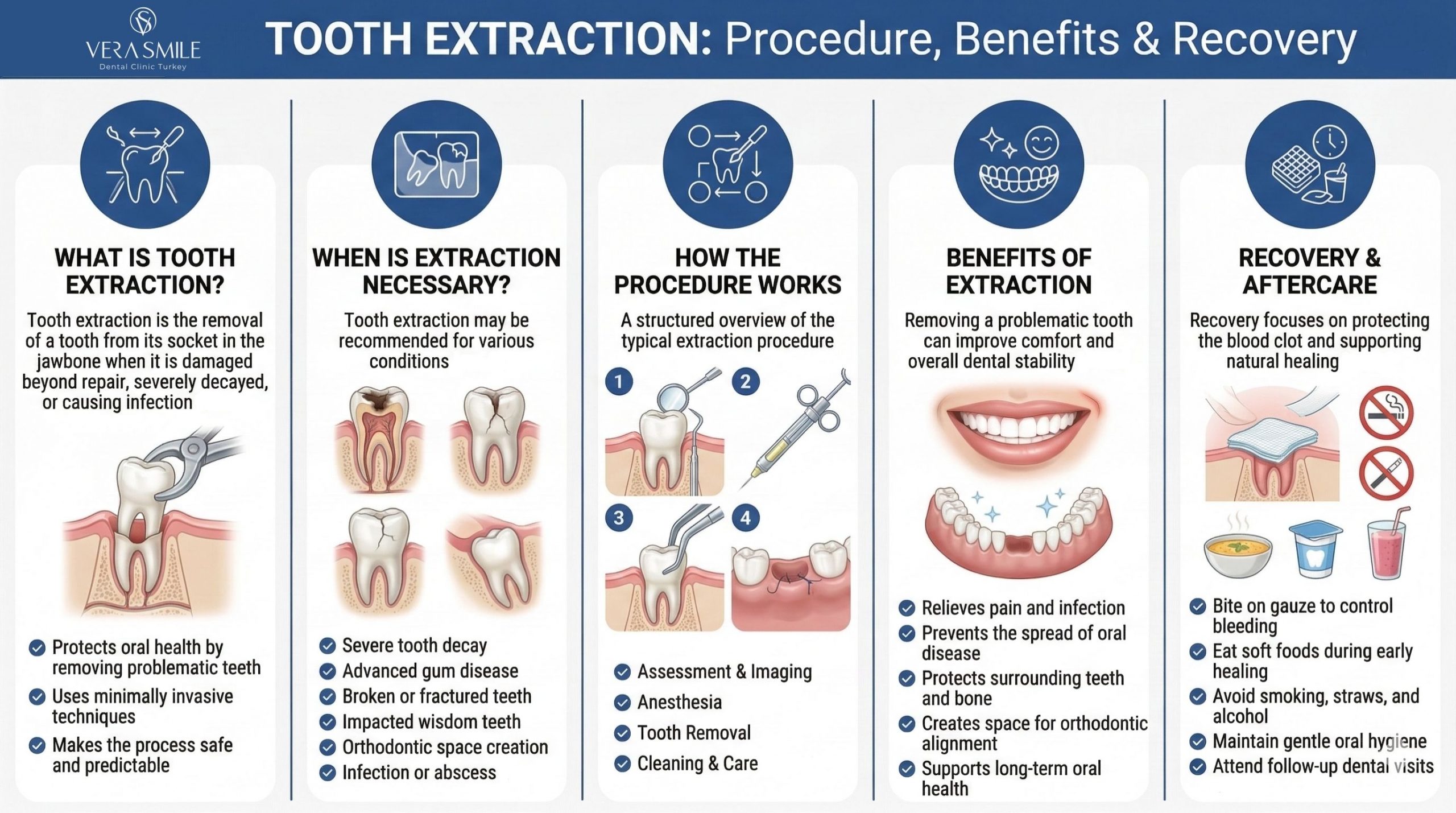 VERA SMILE
Dental Clinic Turkey

TOOTH EXTRACTION: Procedure, Benefits & Recovery

WHAT IS TOOTH EXTRACTION?

Tooth extraction is the removal of a tooth from its socket in the jawbone when it is damaged beyond repair, severely decayed, or causing infection

Protects oral health by removing problematic teeth
Uses minimally invasive techniques
Makes the process safe and predictable

WHEN IS EXTRACTION NECESSARY?

Tooth extraction may be recommended for various conditions

Severe tooth decay
Advanced gum disease
Broken or fractured teeth
Impacted wisdom teeth
Orthodontic space creation
Infection or abscess

HOW THE PROCEDURE WORKS

A structured overview of the typical extraction procedure

1
2
3
4

Assessment & Imaging
Anesthesia
Tooth Removal
Cleaning & Care

BENEFITS OF EXTRACTION

Removing a problematic tooth can improve comfort and overall dental stability

Relieves pain and infection
Prevents the spread of oral disease
Protects surrounding teeth and bone
Creates space for orthodontic alignment
Supports long-term oral health

RECOVERY & AFTERCARE

Recovery focuses on protecting the blood clot and supporting natural healing

Bite on gauze to control bleeding
Eat soft foods during early healing
Avoid smoking, straws, and alcohol
Maintain gentle oral hygiene
Attend follow-up dental visits